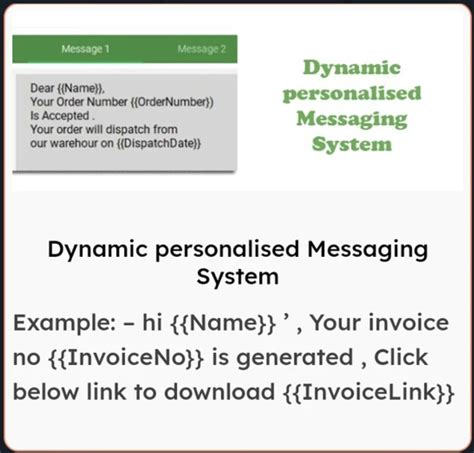 Message 1 Message 2

Dear {{Name}},
Your Order Number {{OrderNumber}}
Is Accepted .
Your order will dispatch from
our warehour on {{DispatchDate}}

Dynamic personalised Messaging System

Dynamic personalised Messaging System

Example: – hi {{Name}} ’ , Your invoice no {{InvoiceNo}} is generated , Click below link to download {{InvoiceLink}}